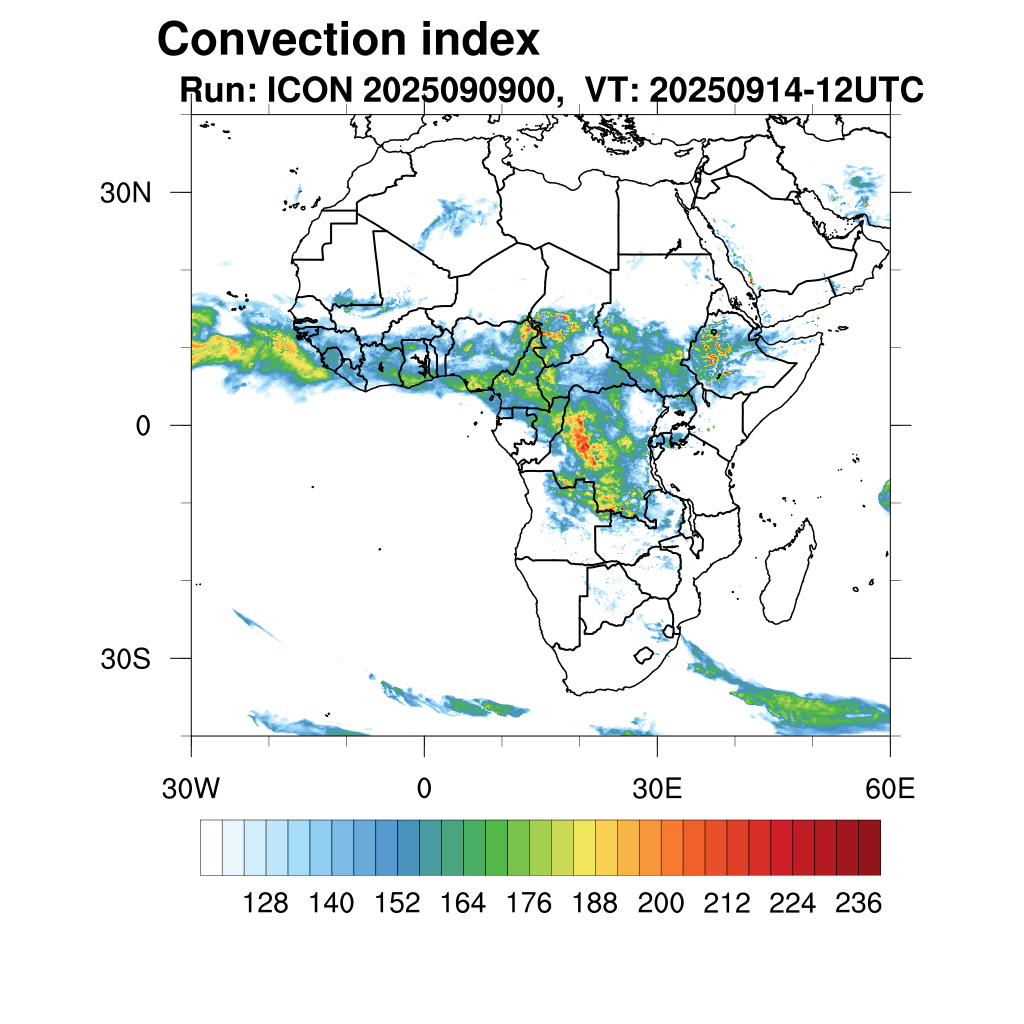 Convection index
Run: ICON 2025090900, VT: 20250914-12UTC

30N
0
30S

30W
0
30E
60E

128 140 152 164 176 188 200 212 224 236